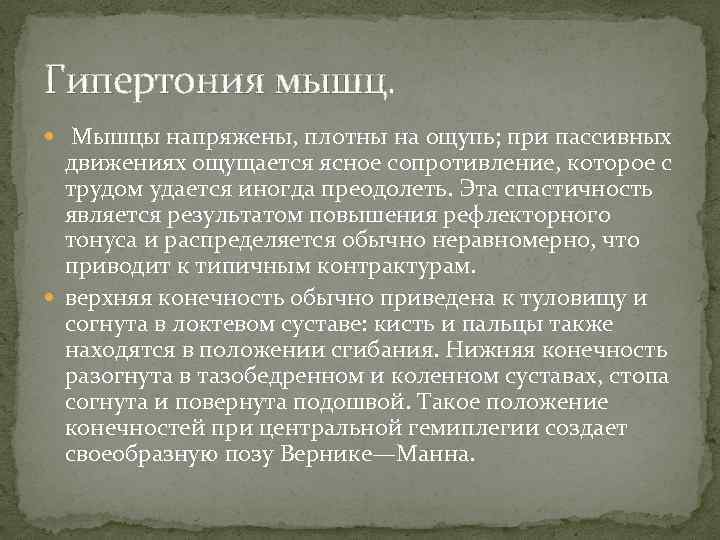 Гипертония мышц.

Мышцы напряжены, плотны на ощупь; при пассивных движениях ощущается ясное сопротивление, которое с трудом удается иногда преодолеть. Эта спастичность является результатом повышения рефлекторного тонуса и распределяется обычно неравномерно, что приводит к типичным контрактурам.

верхняя конечность обычно приведена к туловищу и согнута в локтевом суставе: кисть и пальцы также находятся в положении сгибания. Нижняя конечность разогнута в тазобедренном и коленном суставах, стопа согнута и повернута подошвой. Такое положение конечностей при центральной гемиплегии создает своеобразную позу Вернике—Манна.